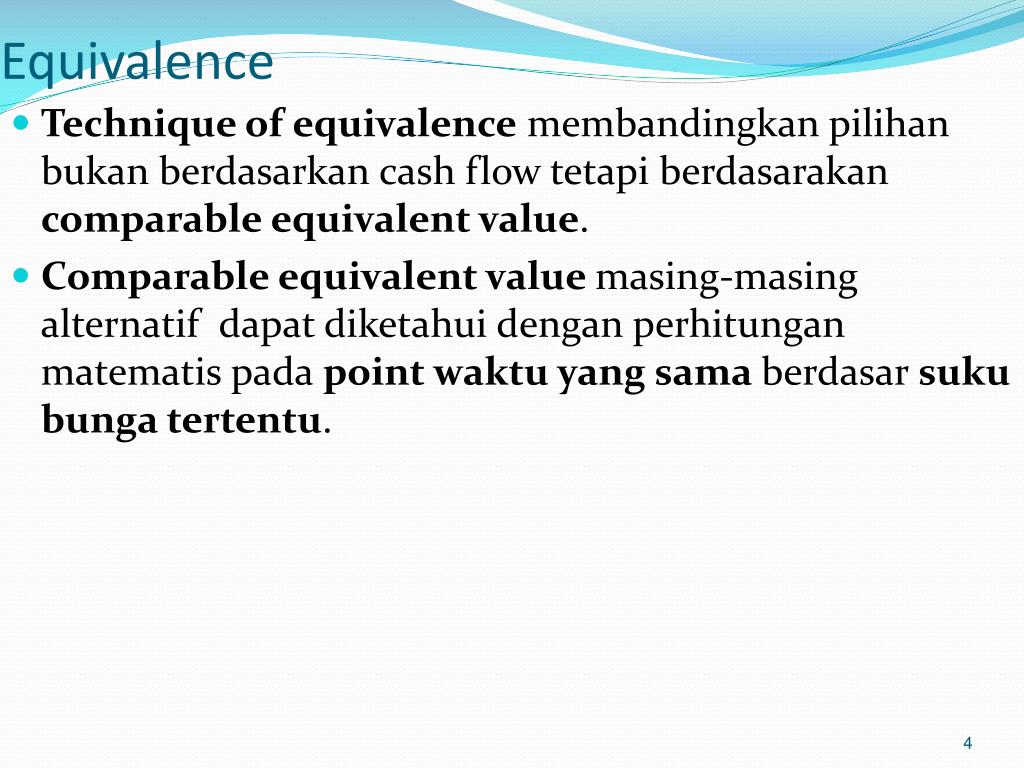 Equivalence

Technique of equivalence membandingkan pilihan bukan berdasarkan cash flow tetapi berdasarakan comparable equivalent value.

Comparable equivalent value masing-masing alternatif dapat diketahui dengan perhitungan matematis pada point waktu yang sama berdasar suku bunga tertentu.

4